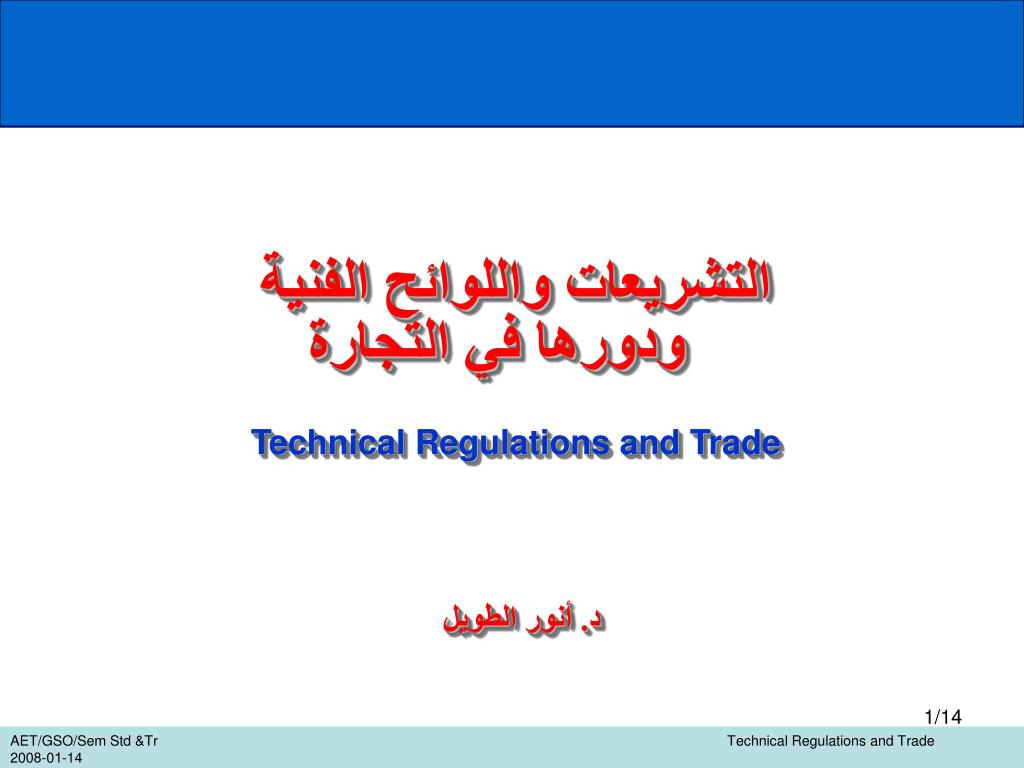 التشريعات واللوائح الفنية
ودورها في التجارة

Technical Regulations and Trade

د. أنور الطويل

1/14

AET/GSO/Sem Std &Tr
2008-01-14

Technical Regulations and Trade